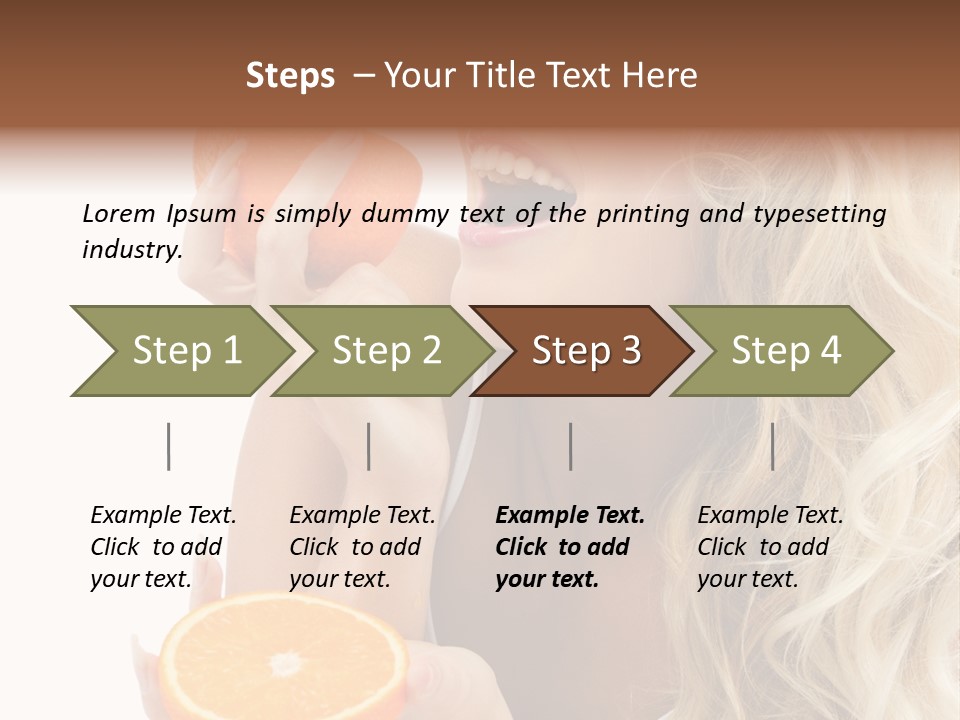 Steps – Your Title Text Here

Lorem Ipsum is simply dummy text of the printing and typesetting industry.

Step 1

Step 2

Step 3

Step 4

Example Text. Click to add your text.

Example Text. Click to add your text.

Example Text. Click to add your text.

Example Text. Click to add your text.